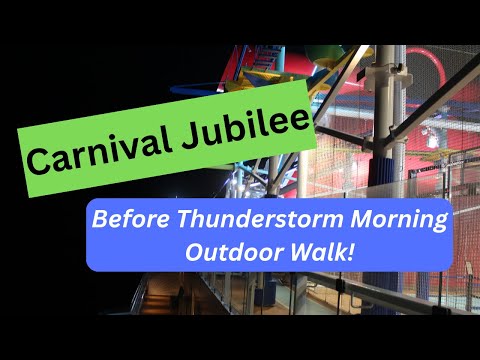 Carnival Jubilee

Before Thunderstorm Morning Outdoor Walk!